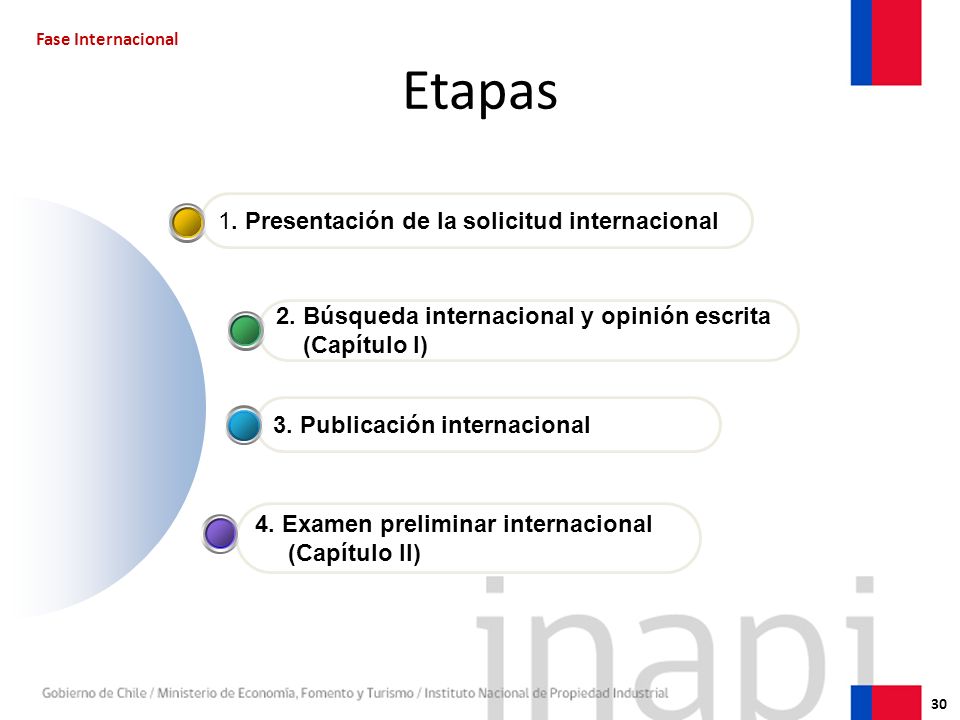 Fase Internacional

Etapas

1. Presentación de la solicitud internacional

2. Búsqueda internacional y opinión escrita (Capítulo I)

3. Publicación internacional

4. Examen preliminar internacional (Capítulo II)

inapi

Gobierno de Chile / Ministerio de Economía, Fomento y Turismo / Instituto Nacional de Propiedad Industrial

30